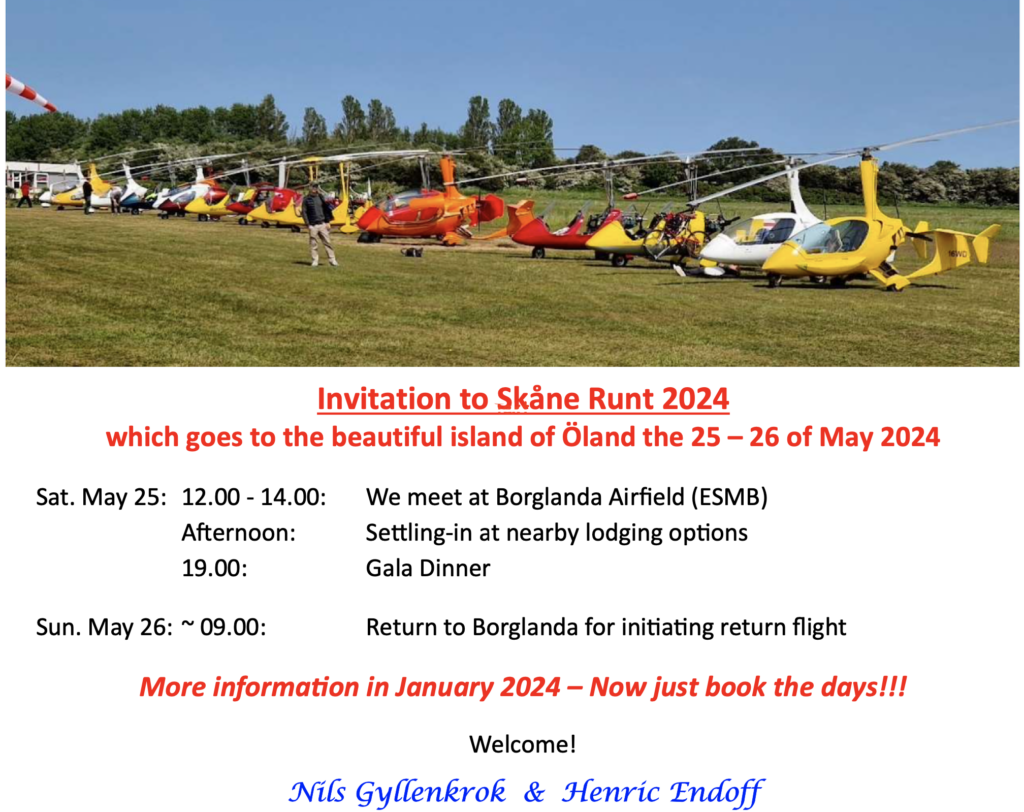 Invitation to Skåne Runt 2024
which goes to the beautiful island of Öland the 25 – 26 of May 2024

Sat. May 25: 12.00 - 14.00: We meet at Borglanda Airfield (ESMB)
Afternoon: Settling-in at nearby lodging options
19.00: Gala Dinner

Sun. May 26: ~ 09.00: Return to Borglanda for initiating return flight

More information in January 2024 – Now just book the days!!!

Welcome!

Nils Gyllenkrok & Henric Endoff